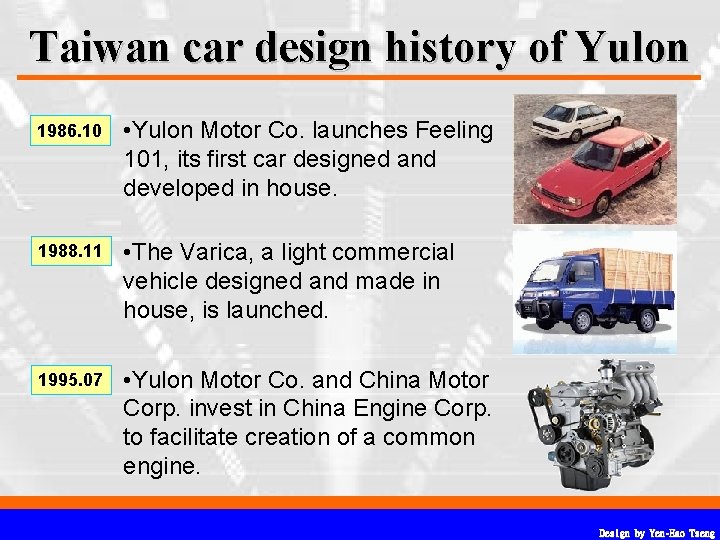 Taiwan car design history of Yulon

1986.10

•Yulon Motor Co. launches Feeling 101, its first car designed and developed in house.

1988.11

•The Varica, a light commercial vehicle designed and made in house, is launched.

1995.07

•Yulon Motor Co. and China Motor Corp. invest in China Engine Corp. to facilitate creation of a common engine.

Design by Yen-Hao Tseng